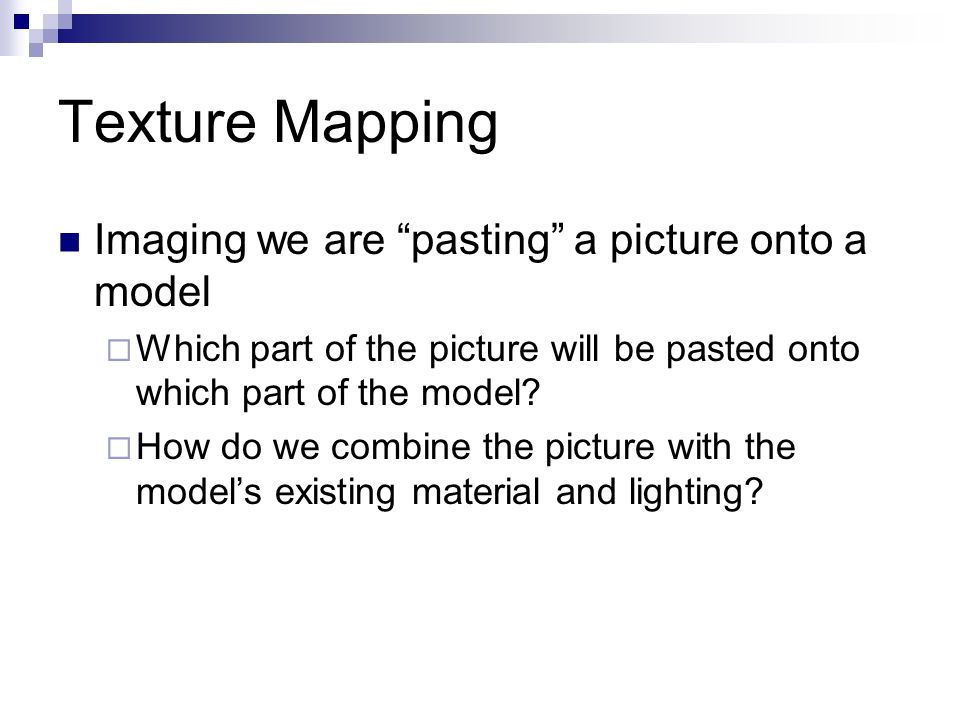 Texture Mapping

Imaging we are “pasting” a picture onto a model

Which part of the picture will be pasted onto which part of the model?

How do we combine the picture with the model’s existing material and lighting?